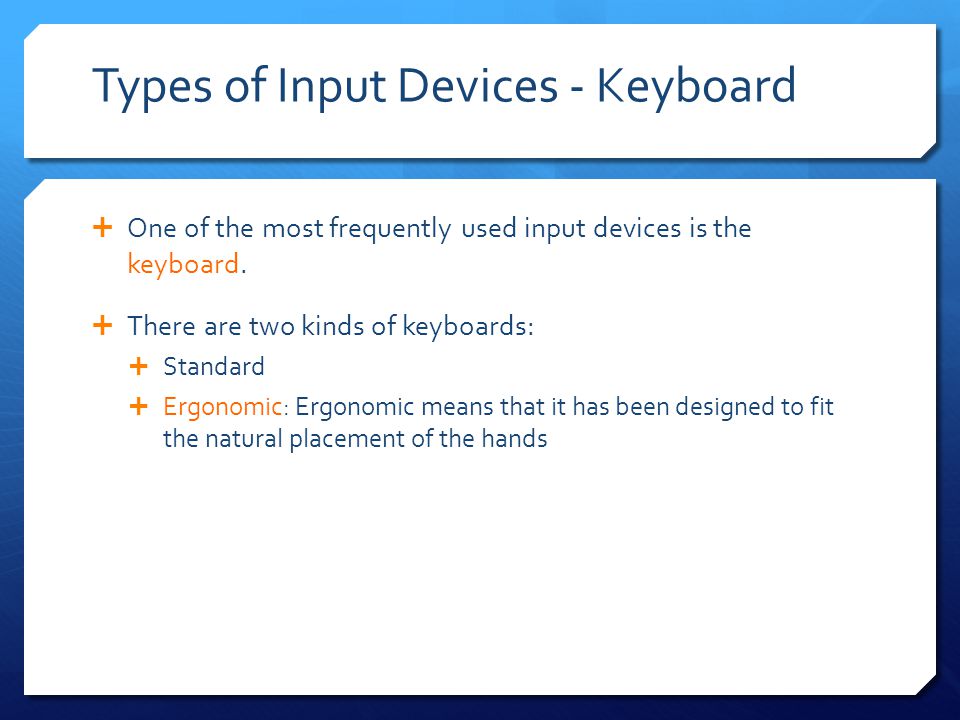 Types of Input Devices - Keyboard

+ One of the most frequently used input devices is the keyboard.

+ There are two kinds of keyboards:
  + Standard
  + Ergonomic: Ergonomic means that it has been designed to fit the natural placement of the hands